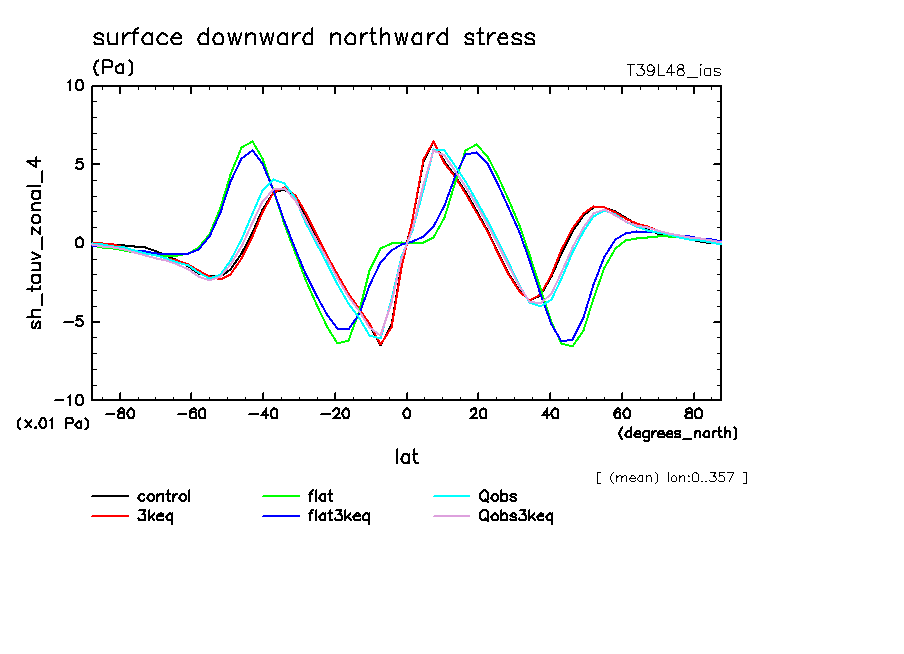 surface downward northward stress

(Pa)

T39L48_ias

sh_tauv_zonal_4

10
5
0
−5
−10

(x.01 Pa)

−80 −60 −40 −20 0 20 40 60 80

(degrees_north)

lat

[ (mean) lon:0..357 ]

control
3keq
flat
flat3keq
Qobs
Qobs3keq